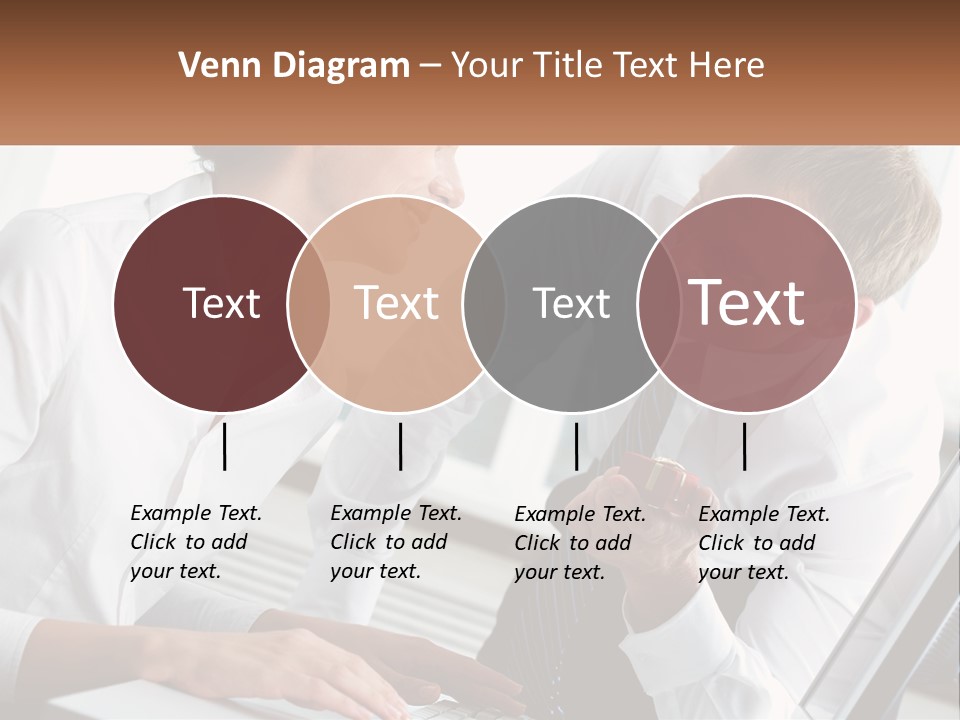 Venn Diagram – Your Title Text Here

Text

Text

Text

Text

Example Text. Click to add your text.

Example Text. Click to add your text.

Example Text. Click to add your text.

Example Text. Click to add your text.